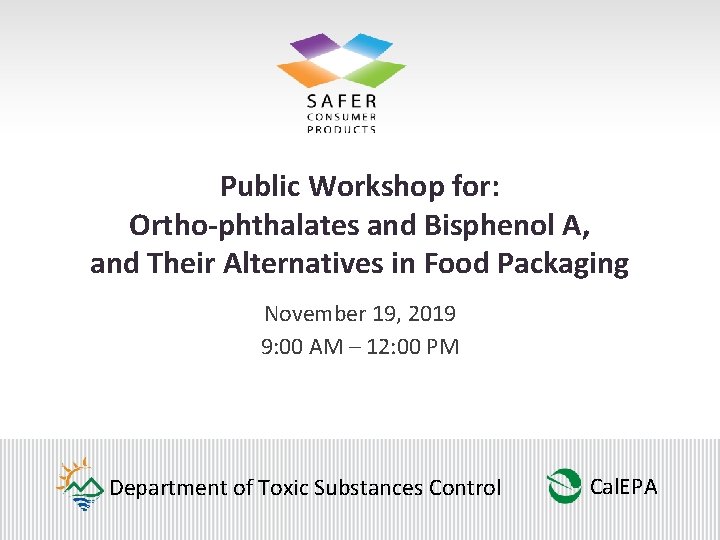 SAFER
CONSUMER
PRODUCTS

Public Workshop for:
Ortho-phthalates and Bisphenol A, and Their Alternatives in Food Packaging

November 19, 2019
9:00 AM – 12:00 PM

Department of Toxic Substances Control

CalEPA